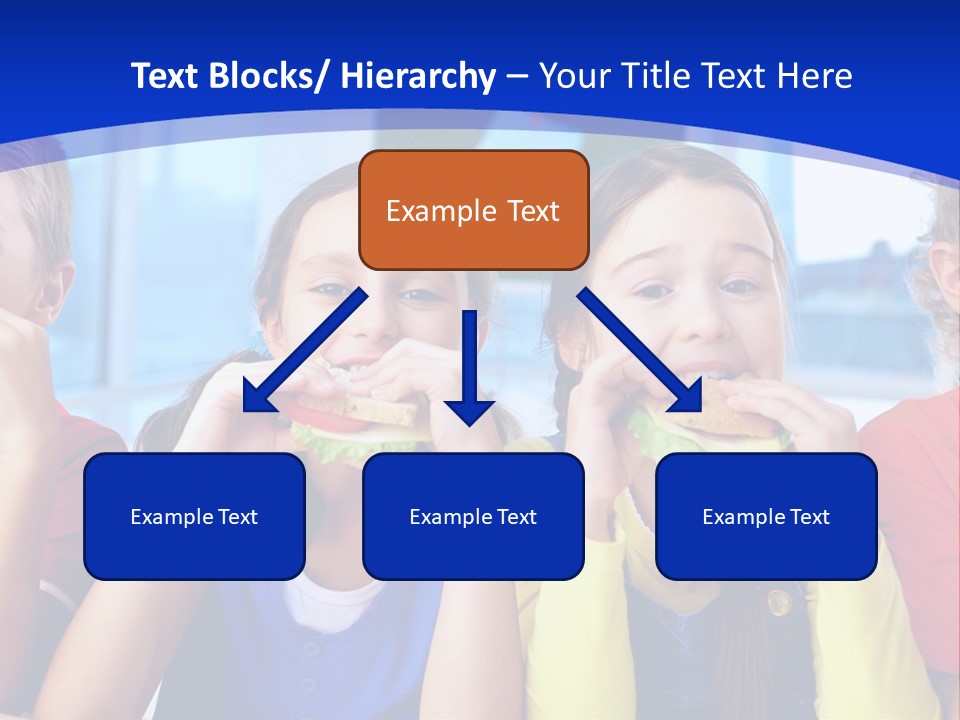 Text Blocks/ Hierarchy – Your Title Text Here

Example Text

Example Text

Example Text

Example Text